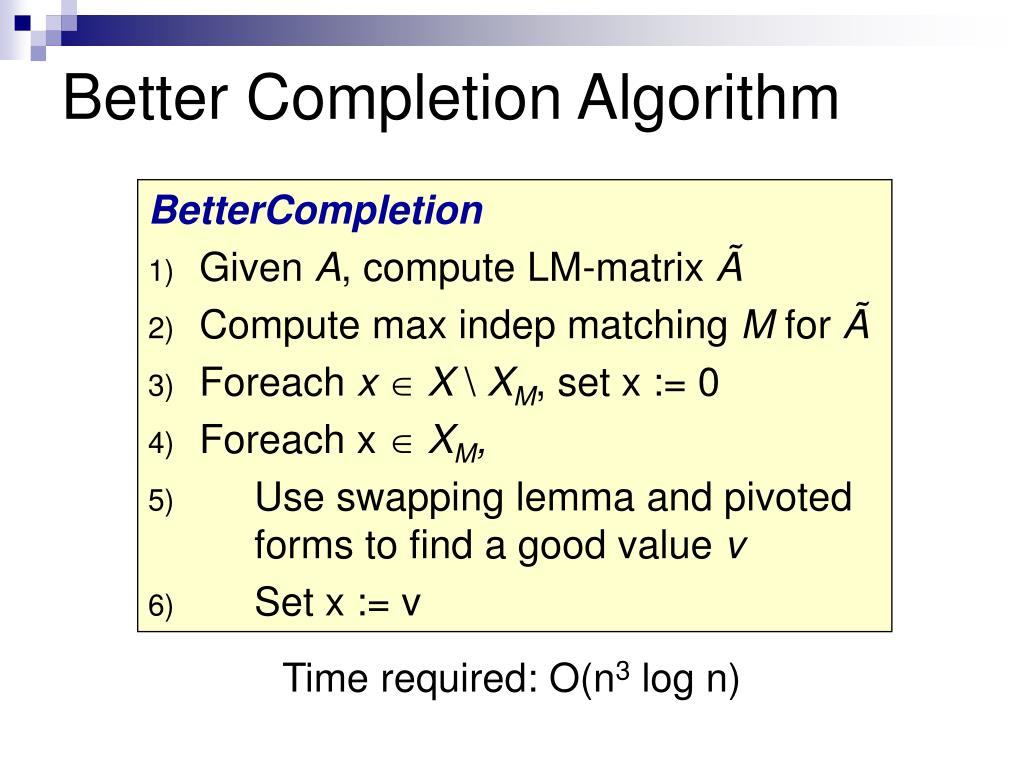 Better Completion Algorithm

BetterCompletion
1) Given $A$, compute LM-matrix $\tilde{A}$
2) Compute max indep matching $M$ for $\tilde{A}$
3) Foreach $x \in X \setminus X_M$, set x := 0
4) Foreach x $\in X_M$,
5) Use swapping lemma and pivoted forms to find a good value $v$
6) Set x := v

Time required: O($n^3$ log n)